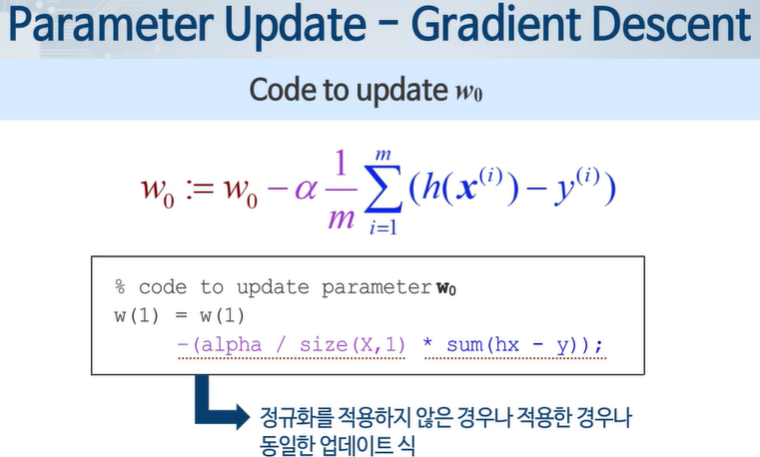 Parameter Update – Gradient Descent

Code to update $w_0$

$w_0 := w_0 - \alpha \frac{1}{m} \sum_{i=1}^{m} (h(\boldsymbol{x}^{(i)}) - y^{(i)})$

% code to update parameter $\mathbf{w_0}$
w(1) = w(1)
-(alpha / size(X,1) * sum(hx - y));

정규화를 적용하지 않은 경우나 적용한 경우나 동일한 업데이트 식